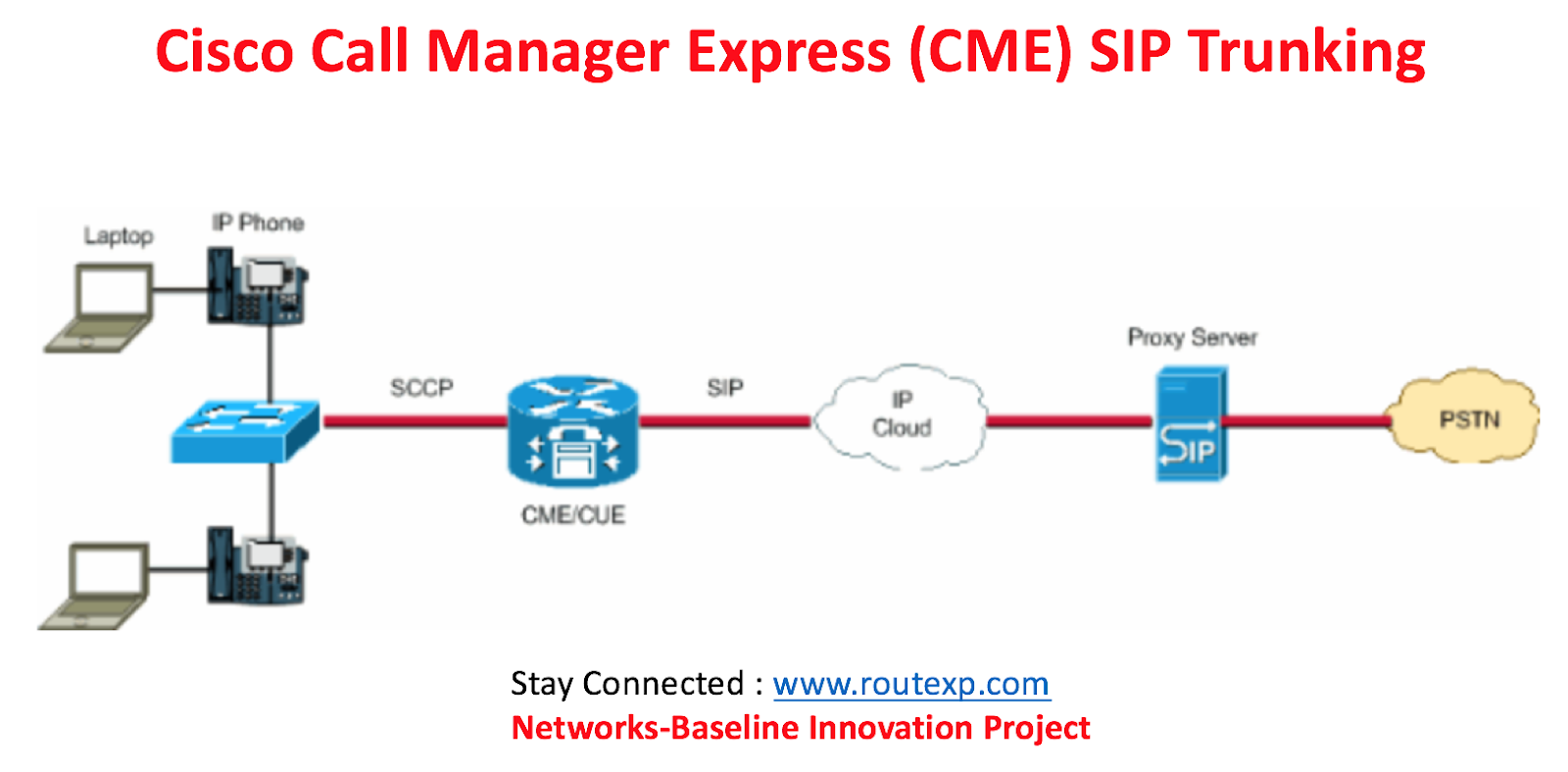 Cisco Call Manager Express (CME) SIP Trunking

Laptop

IP Phone

SCCP

CME/CUE

SIP

IP Cloud

Proxy Server

SIP

PSTN

Stay Connected : www.routexp.com
Networks-Baseline Innovation Project